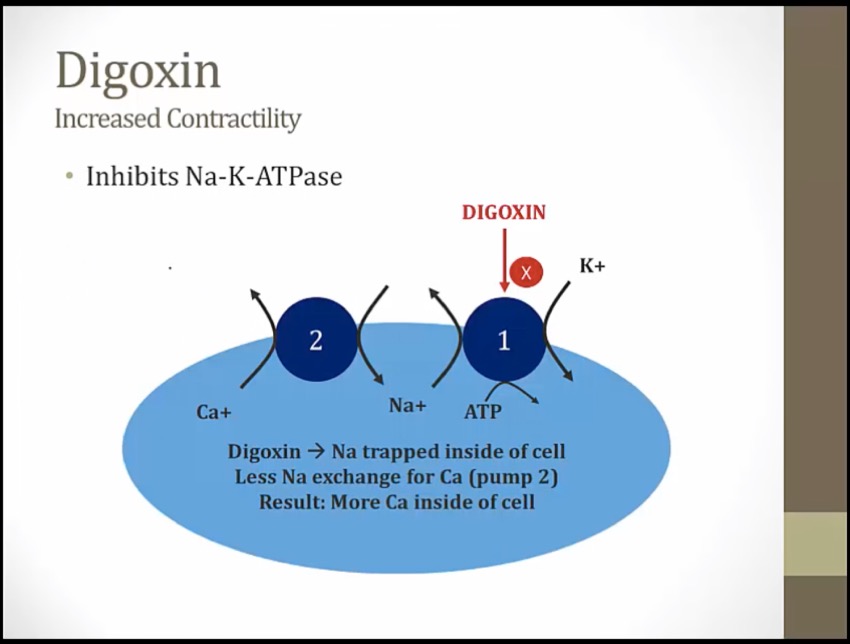 Digoxin
Increased Contractility

• Inhibits Na-K-ATPase

DIGOXIN

X

K+

2

1

Ca+

Na+

ATP

Digoxin → Na trapped inside of cell
Less Na exchange for Ca (pump 2)
Result: More Ca inside of cell